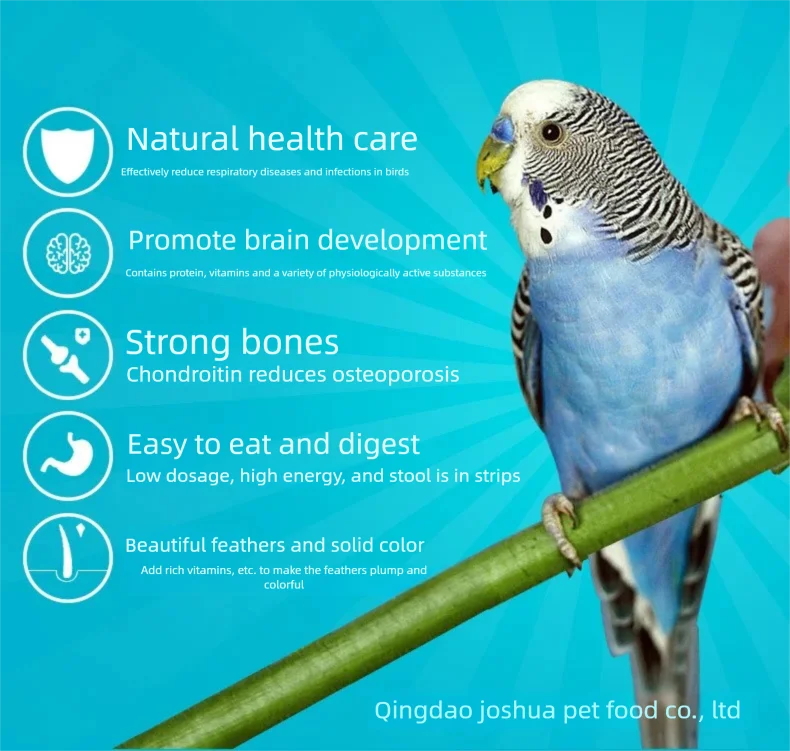 Natural health care
Effectively reduce respiratory diseases and infections in birds

Promote brain development
Contains protein, vitamins and a variety of physiologically active substances

Strong bones
Chondroitin reduces osteoporosis

Easy to eat and digest
Low dosage, high energy, and stool is in strips

Beautiful feathers and solid color
Add rich vitamins, etc. to make the feathers plump and colorful

Qingdao joshua pet food co., ltd